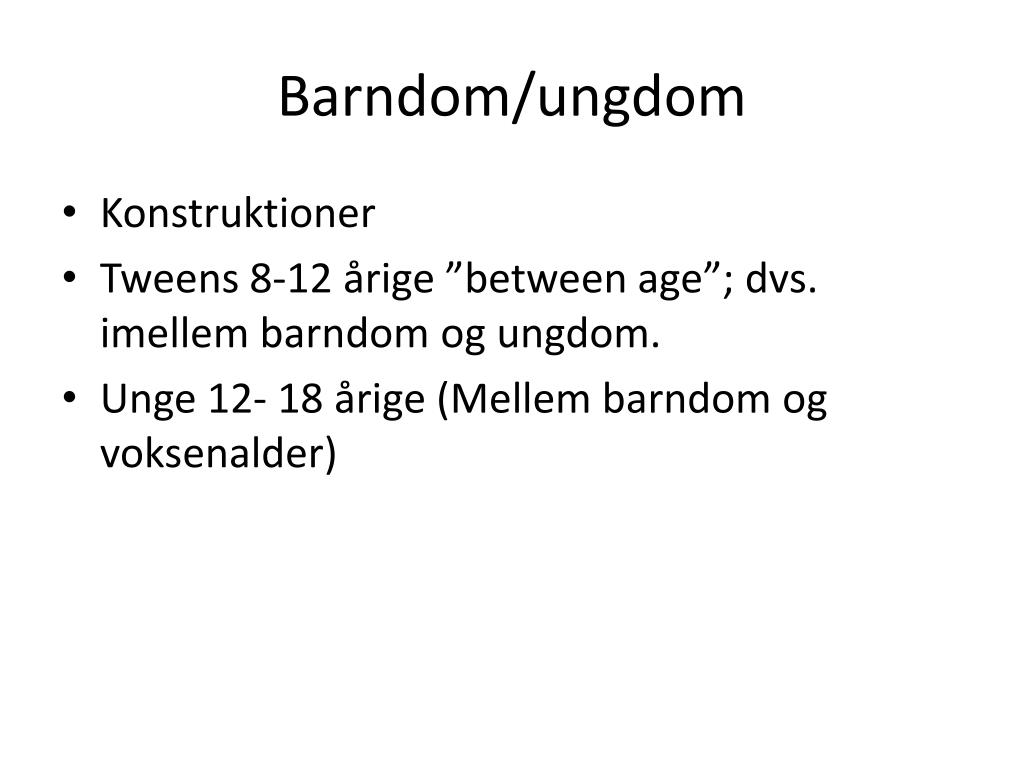 Barndom/ungdom

• Konstruktioner
• Tweens 8-12 årige "between age"; dvs. imellem barndom og ungdom.
• Unge 12- 18 årige (Mellem barndom og voksenalder)